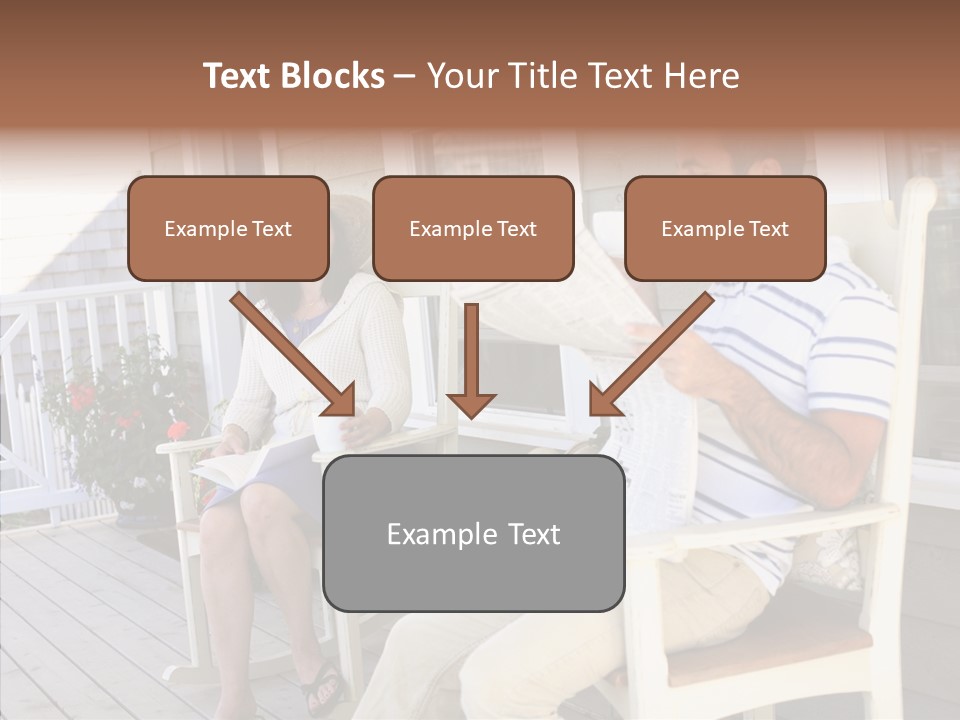 Text Blocks – Your Title Text Here

Example Text

Example Text

Example Text

Example Text